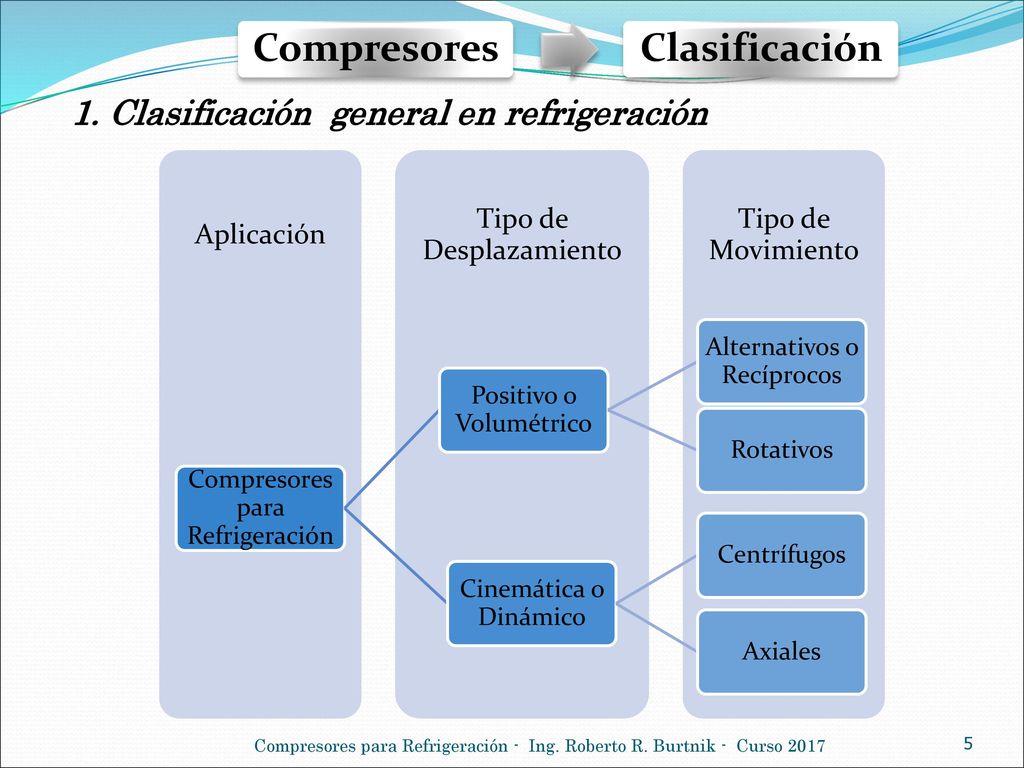 Compresores

Clasificación

1. Clasificación general en refrigeración

Aplicación

Tipo de Desplazamiento

Tipo de Movimiento

Compresores para Refrigeración

Positivo o Volumétrico

Cinemática o Dinámico

Alternativos o Recíprocos

Rotativos

Centrífugos

Axiales

Compresores para Refrigeración - Ing. Roberto R. Burtnik - Curso 2017

5